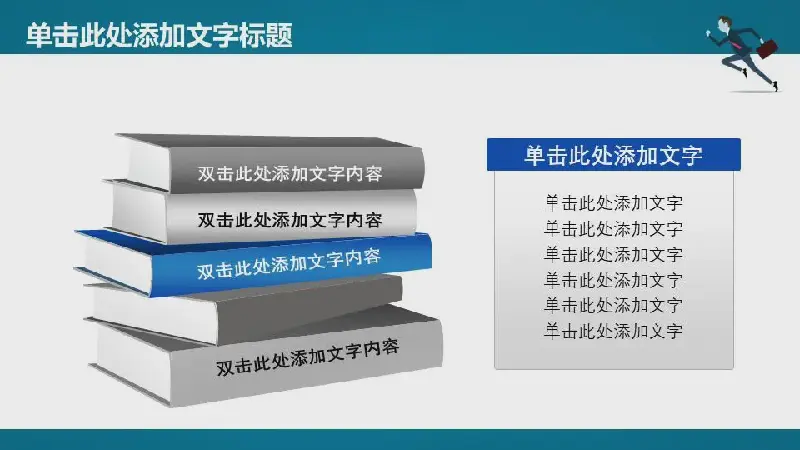 单击此处添加文字标题

双击此处添加文字内容

双击此处添加文字内容

双击此处添加文字内容

双击此处添加文字内容

单击此处添加文字

单击此处添加文字
单击此处添加文字
单击此处添加文字
单击此处添加文字
单击此处添加文字
单击此处添加文字